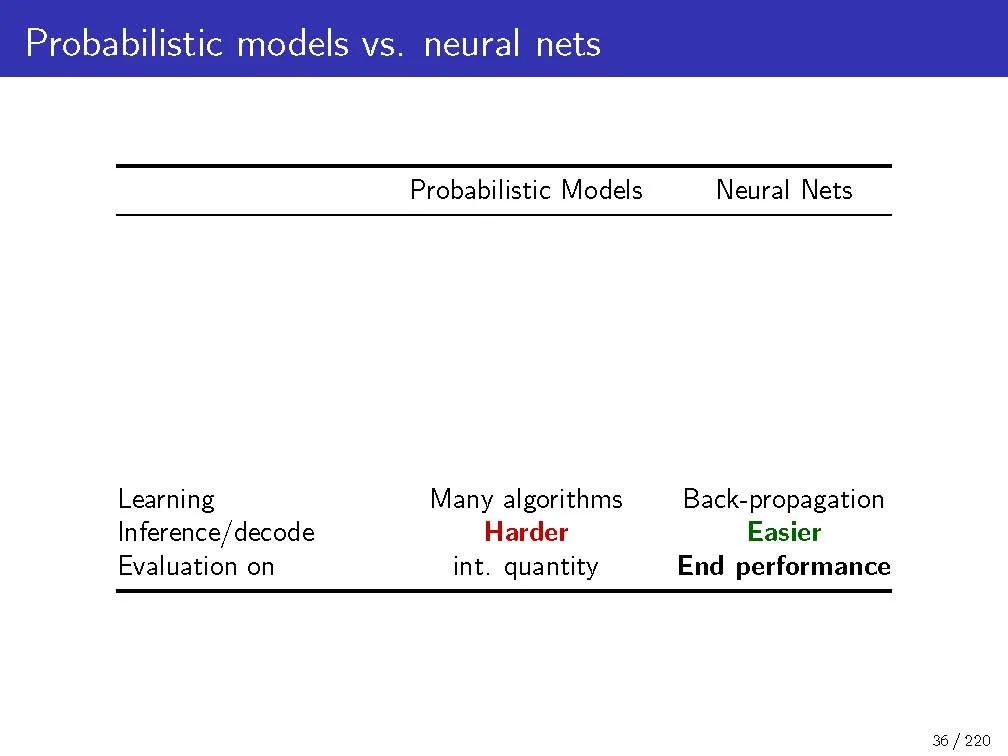 Probabilistic models vs. neural nets

| | Probabilistic Models | Neural Nets |
|---|---|---|
| Learning | Many algorithms | Back-propagation |
| Inference/decode | Harder | Easier |
| Evaluation on | int. quantity | End performance |

36 / 220